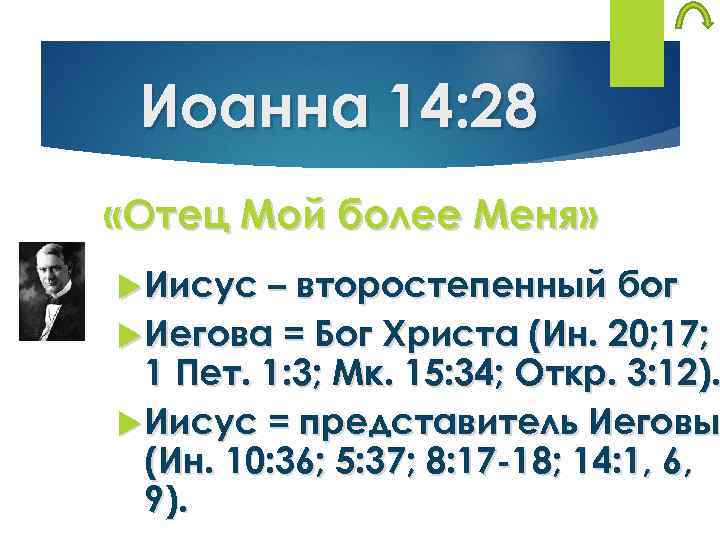 Иоанна 14:28

«Отец Мой более Меня»

Иисус – второстепенный бог

Иегова = Бог Христа (Ин. 20;17; 1 Пет. 1:3; Мк. 15:34; Откр. 3:12).

Иисус = представитель Иеговы (Ин. 10:36; 5:37; 8:17-18; 14:1, 6, 9).